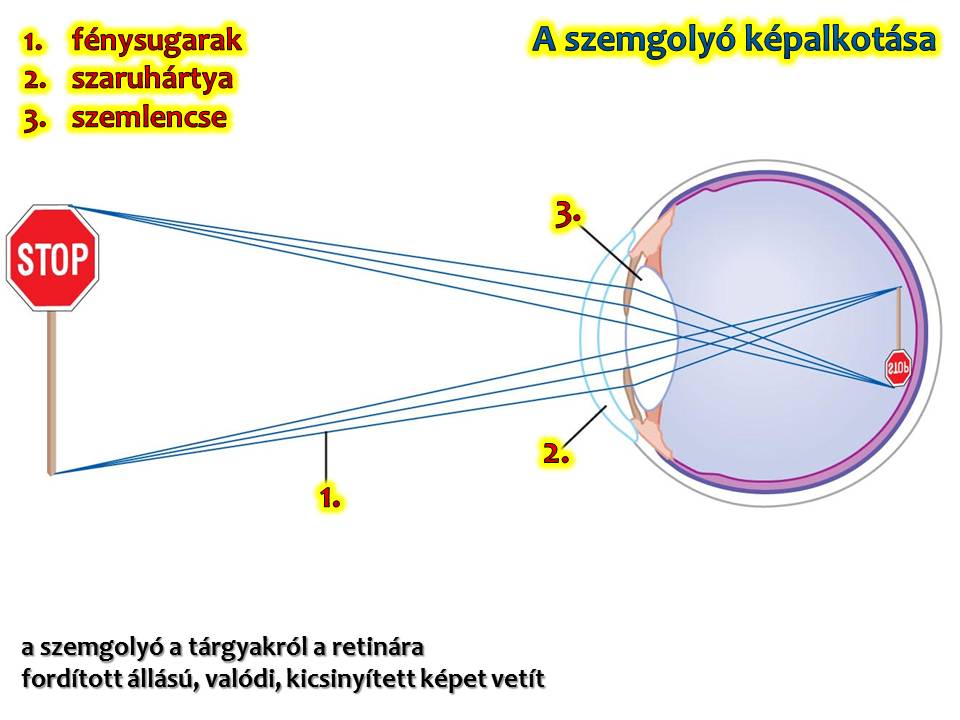 1. fénysugarak
2. szaruhártya
3. szemlencse

A szemgolyó képalkotása

STOP

3.

STOP

2.

1.

a szemgolyó a tárgyakról a retinára fordított állású, valódi, kicsinyített képet vetít